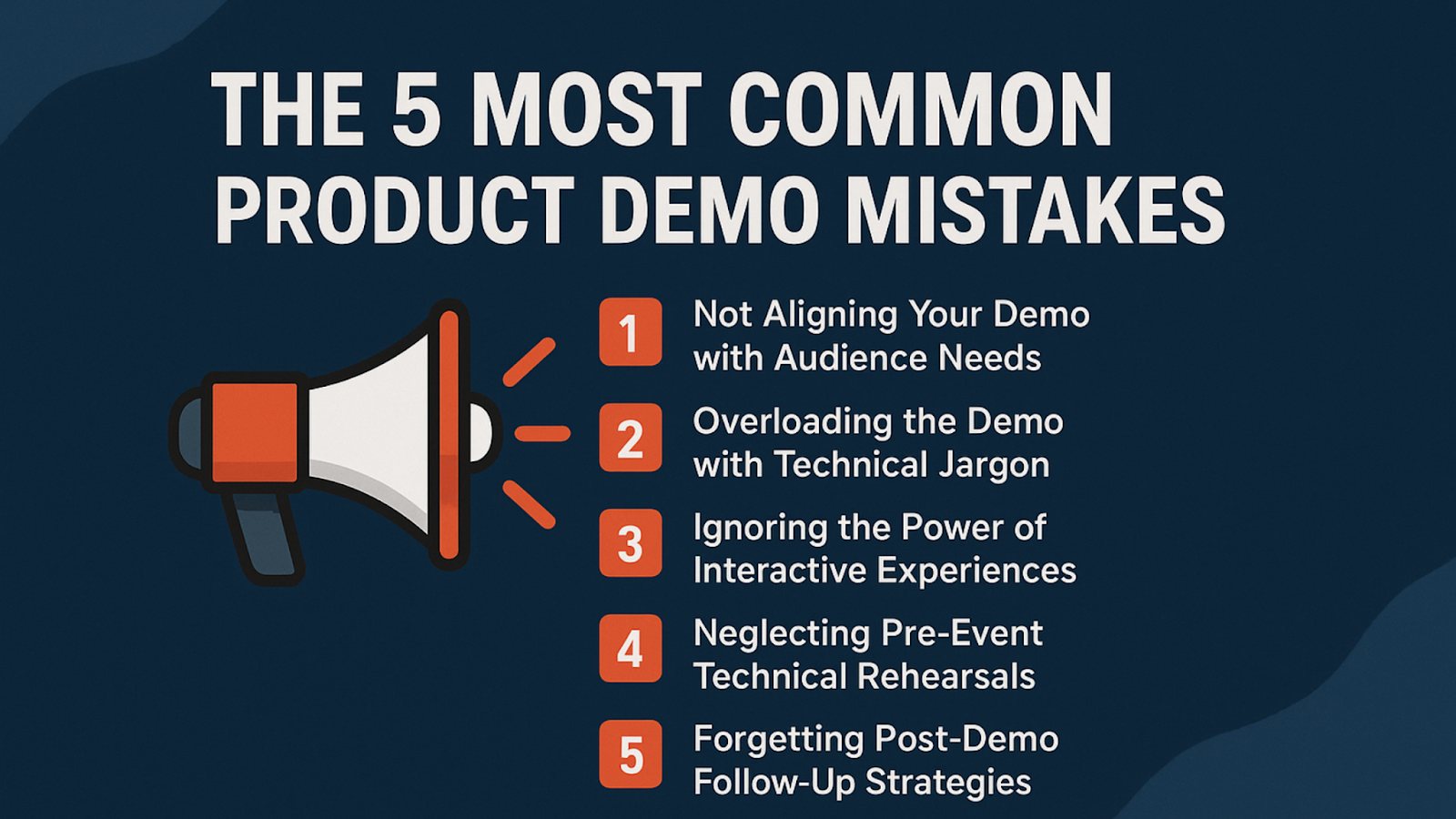 THE 5 MOST COMMON PRODUCT DEMO MISTAKES

1 Not Aligning Your Demo with Audience Needs

2 Overloading the Demo with Technical Jargon

3 Ignoring the Power of Interactive Experiences

4 Neglecting Pre-Event Technical Rehearsals

5 Forgetting Post-Demo Follow-Up Strategies